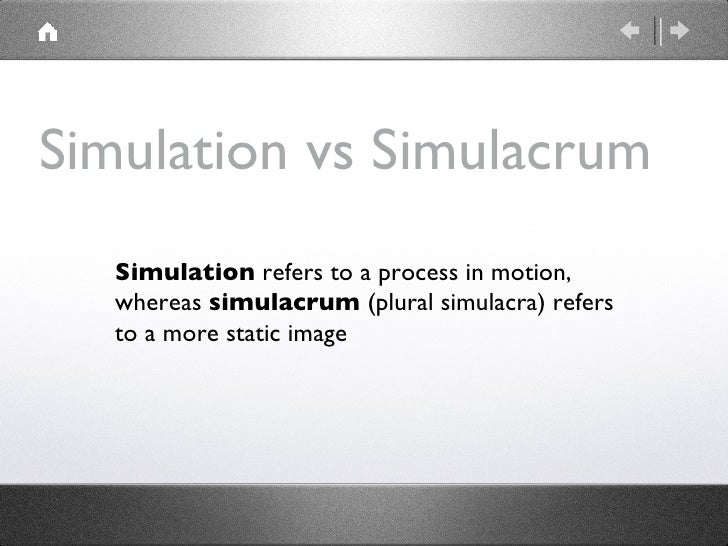 Simulation vs Simulacrum

Simulation refers to a process in motion, whereas simulacrum (plural simulacra) refers to a more static image